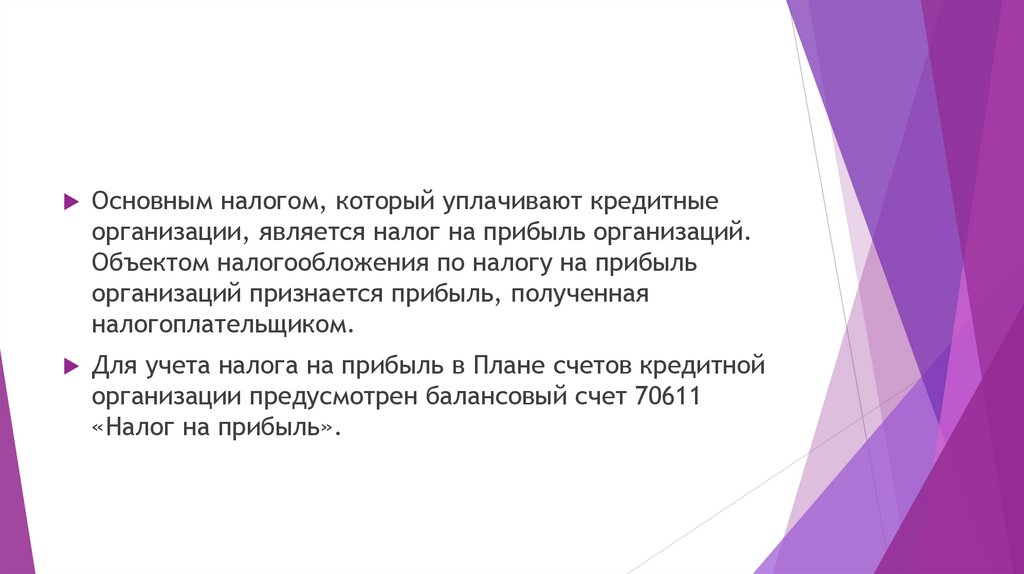 Основным налогом, который уплачивают кредитные организации, является налог на прибыль организаций. Объектом налогообложения по налогу на прибыль организаций признается прибыль, полученная налогоплательщиком.

Для учета налога на прибыль в Плане счетов кредитной организации предусмотрен балансовый счет 70611 «Налог на прибыль».